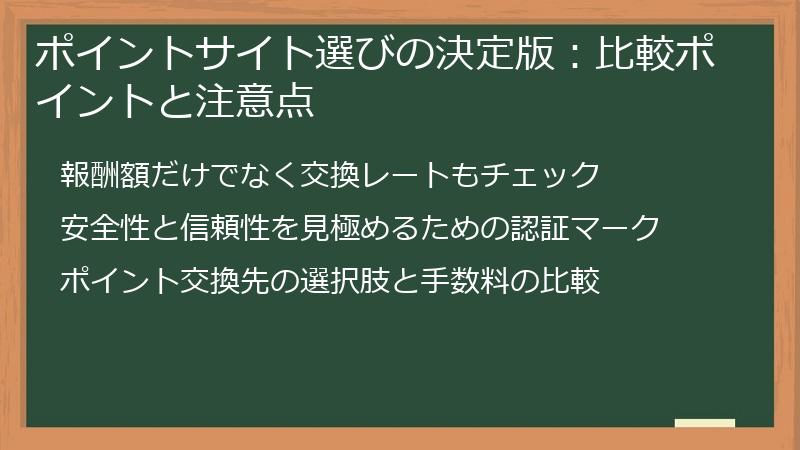 ポイントサイト選びの決定版：比較ポイントと注意点

報酬額だけでなく交換レートもチェック

安全性と信頼性を見極めるための認証マーク

ポイント交換先の選択肢と手数料の比較